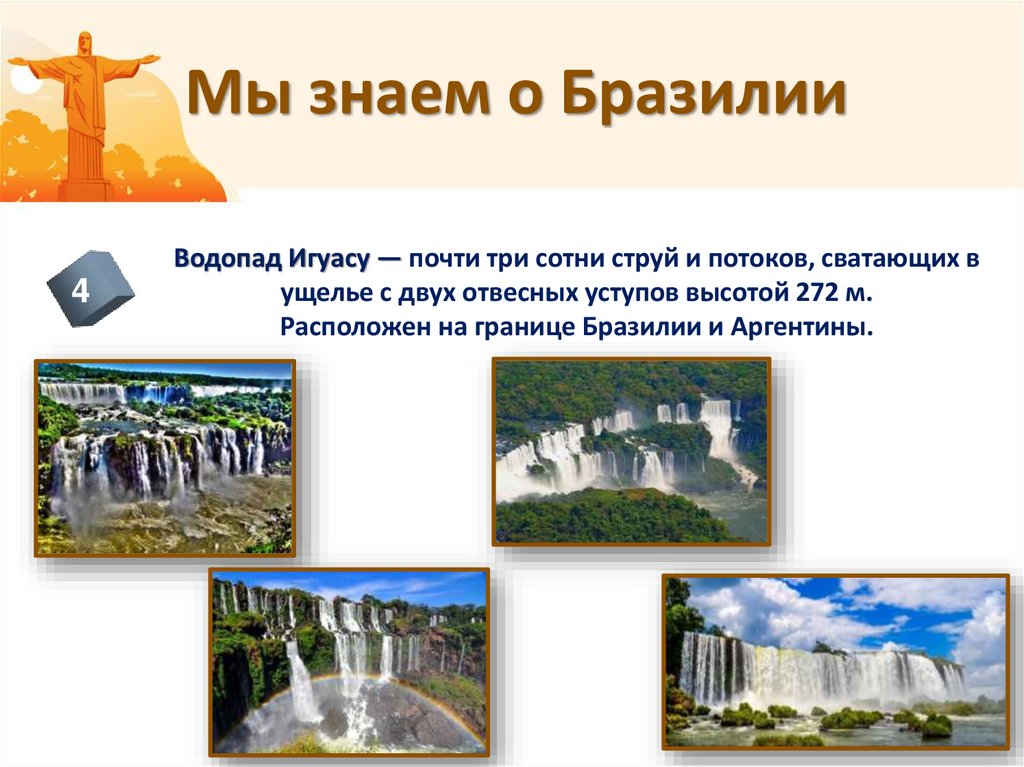 Мы знаем о Бразилии

4

Водопад Игуасу — почти три сотни струй и потоков, сватающих в ущелье с двух отвесных уступов высотой 272 м. Расположен на границе Бразилии и Аргентины.